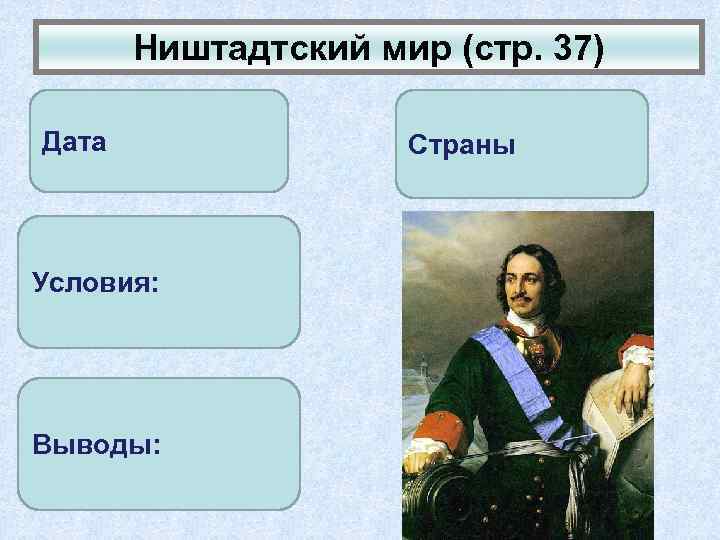 Ништадтский мир (стр. 37)

Дата

Страны

Условия:

Выводы: